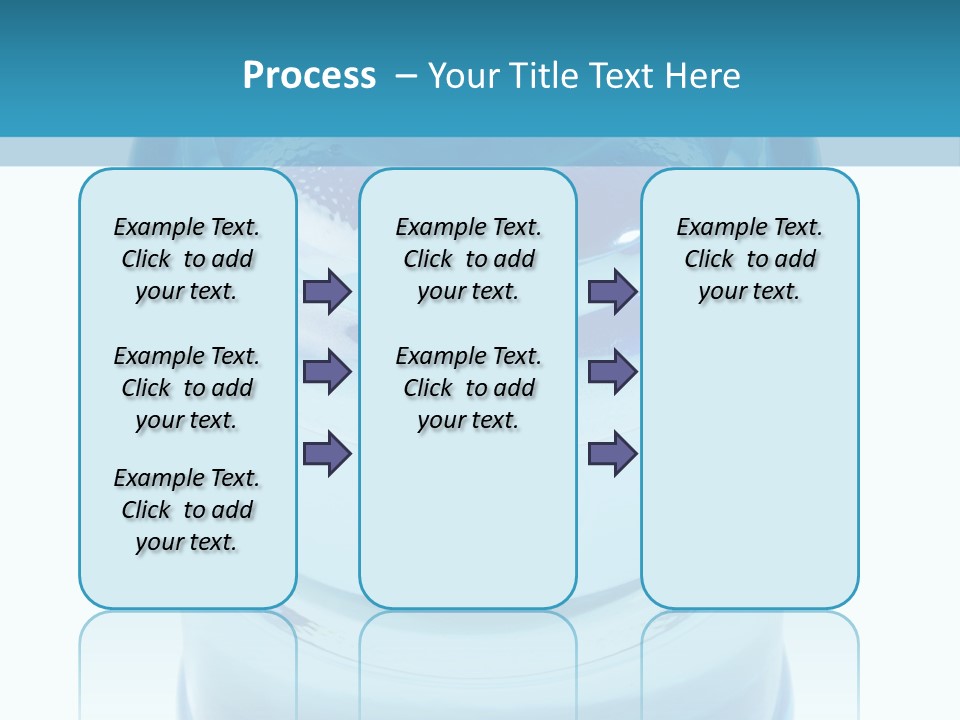 Process – Your Title Text Here

Example Text. Click to add your text.

Example Text. Click to add your text.

Example Text. Click to add your text.

Example Text. Click to add your text.

Example Text. Click to add your text.

Example Text. Click to add your text.